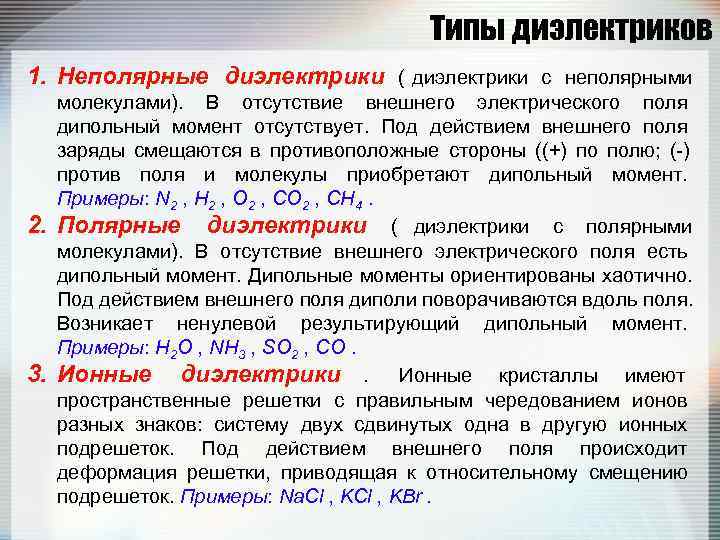 Типы диэлектриков

1. Неполярные диэлектрики ( диэлектрики с неполярными молекулами). В отсутствие внешнего электрического поля дипольный момент отсутствует. Под действием внешнего поля заряды смещаются в противоположные стороны ((+) по полю; (-) против поля и молекулы приобретают дипольный момент. Примеры: $N_2$ , $H_2$ , $O_2$ , $CO_2$ , $CH_4$ .

2. Полярные диэлектрики ( диэлектрики с полярными молекулами). В отсутствие внешнего электрического поля есть дипольный момент. Дипольные моменты ориентированы хаотично. Под действием внешнего поля диполи поворачиваются вдоль поля. Возникает ненулевой результирующий дипольный момент. Примеры: $H_2O$ , $NH_3$ , $SO_2$ , $CO$ .

3. Ионные диэлектрики . Ионные кристаллы имеют пространственные решетки с правильным чередованием ионов разных знаков: систему двух сдвинутых одна в другую ионных подрешеток. Под действием внешнего поля происходит деформация решетки, приводящая к относительному смещению подрешеток. Примеры: $NaCl$ , $KCl$ , $KBr$ .